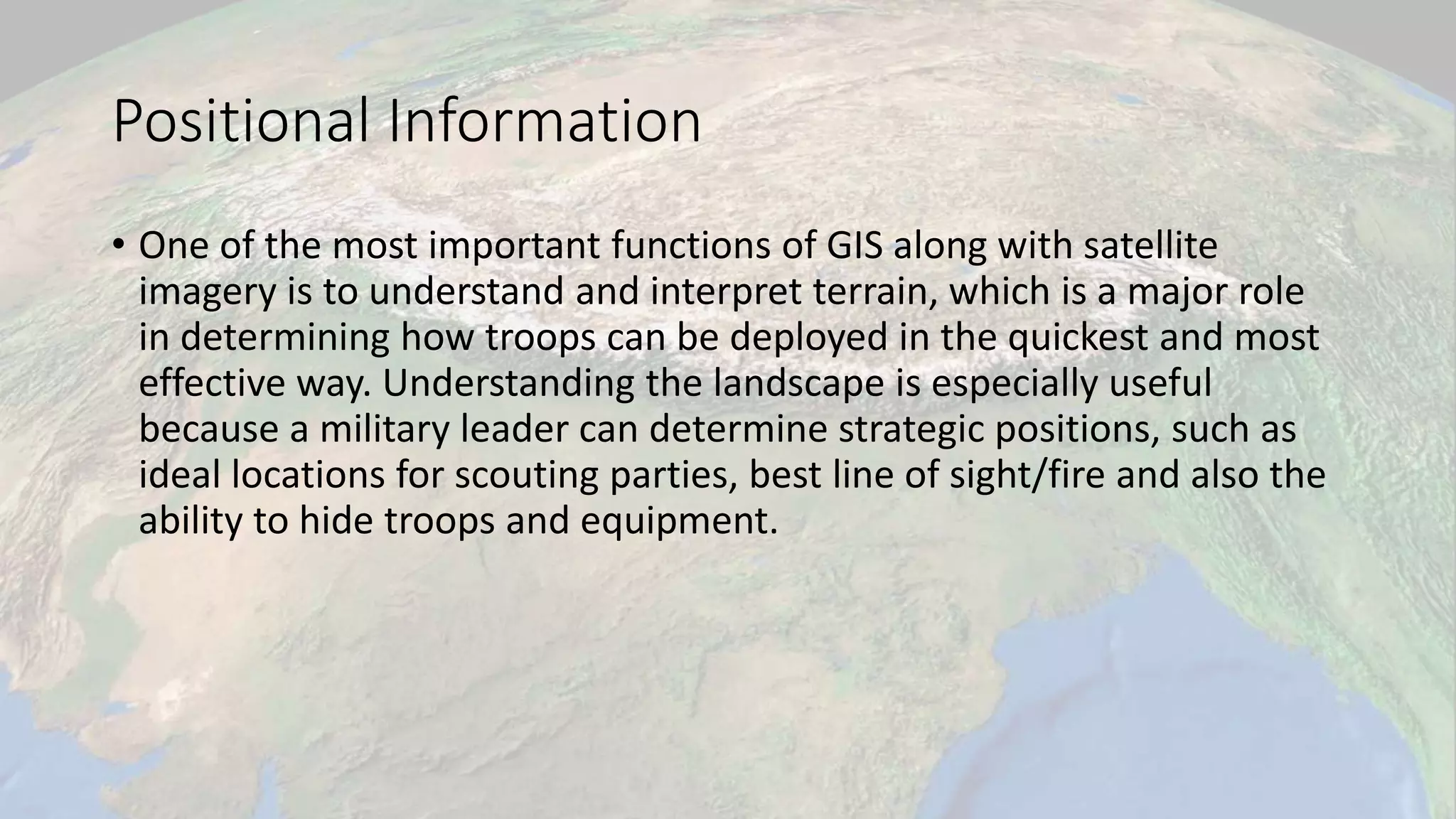 Positional Information

• One of the most important functions of GIS along with satellite imagery is to understand and interpret terrain, which is a major role in determining how troops can be deployed in the quickest and most effective way. Understanding the landscape is especially useful because a military leader can determine strategic positions, such as ideal locations for scouting parties, best line of sight/fire and also the ability to hide troops and equipment.